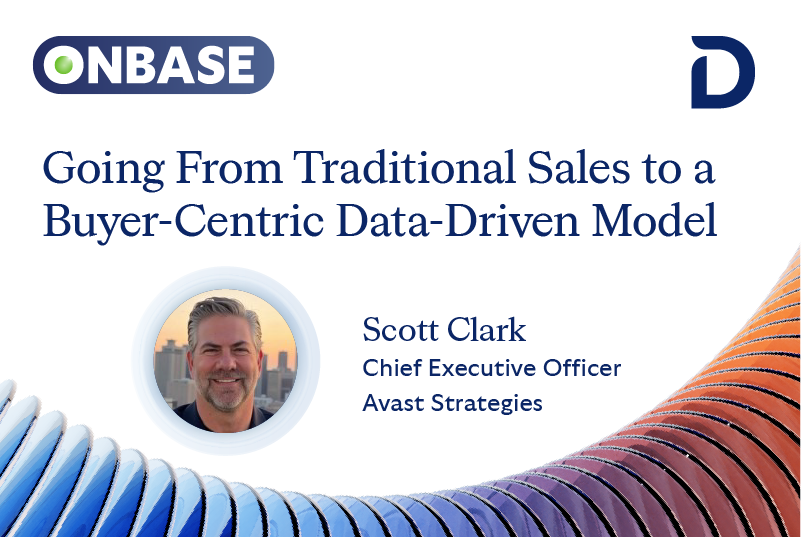 ONBASE

D

Going From Traditional Sales to a Buyer-Centric Data-Driven Model

Scott Clark
Chief Executive Officer
Avast Strategies